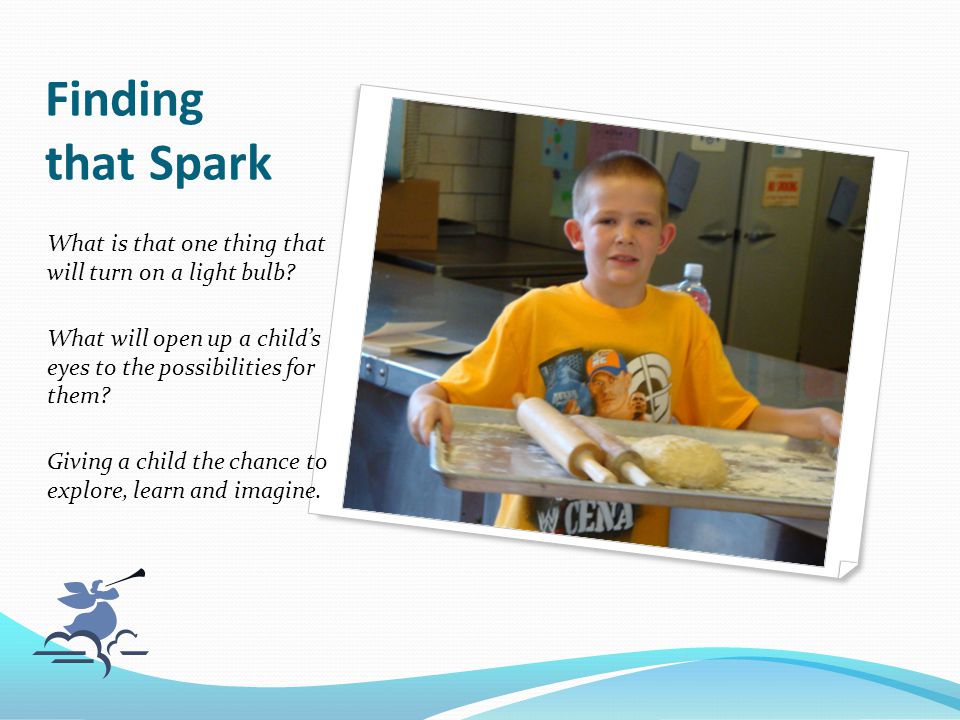 Finding that Spark

What is that one thing that will turn on a light bulb?

What will open up a child's eyes to the possibilities for them?

Giving a child the chance to explore, learn and imagine.

CENA